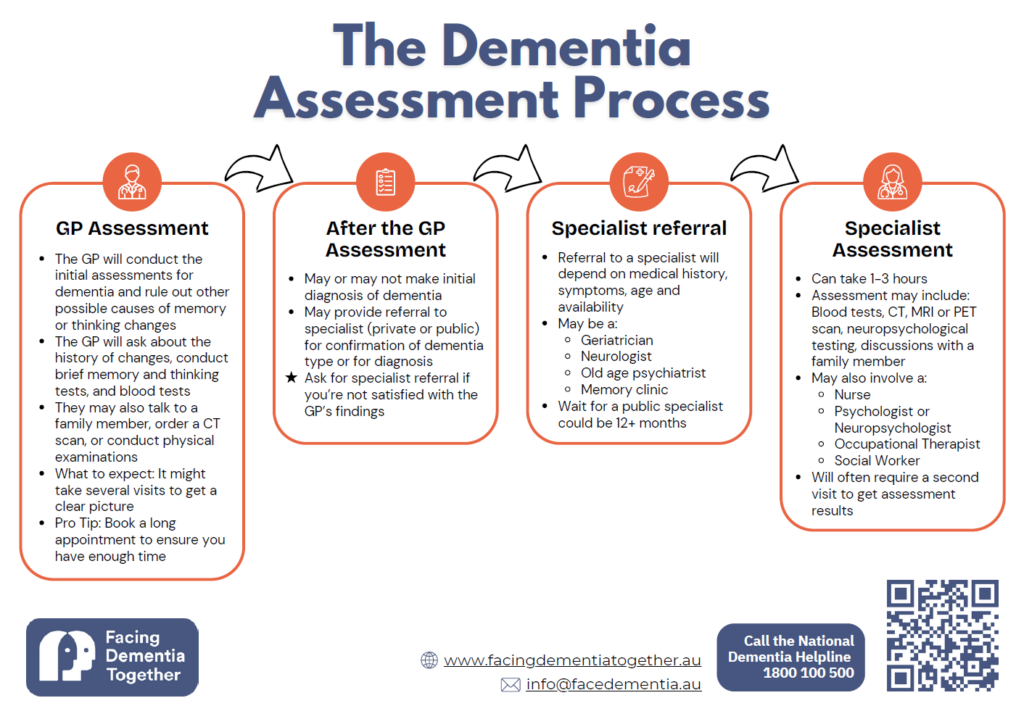 The Dementia Assessment Process

GP Assessment

- The GP will conduct the initial assessments for dementia and rule out other possible causes of memory or thinking changes
- The GP will ask about the history of changes, conduct brief memory and thinking tests, and blood tests
- They may also talk to a family member, order a CT scan, or conduct physical examinations
- What to expect: It might take several visits to get a clear picture
- Pro Tip: Book a long appointment to ensure you have enough time

After the GP Assessment

- May or may not make initial diagnosis of dementia
- May provide referral to specialist (private or public) for confirmation of dementia type or for diagnosis
★ Ask for specialist referral if you're not satisfied with the GP's findings

Specialist referral

- Referral to a specialist will depend on medical history, symptoms, age and availability
- May be a:
  - Geriatrician
  - Neurologist
  - Old age psychiatrist
  - Memory clinic
- Wait for a public specialist could be 12+ months

Specialist Assessment

- Can take 1-3 hours
- Assessment may include: Blood tests, CT, MRI or PET scan, neuropsychological testing, discussions with a family member
- May also involve a:
  - Nurse
  - Psychologist or Neuropsychologist
  - Occupational Therapist
  - Social Worker
- Will often require a second visit to get assessment results

Facing Dementia Together

www.facingdementiatogether.au
info@facedementia.au

Call the National Dementia Helpline 1800 100 500